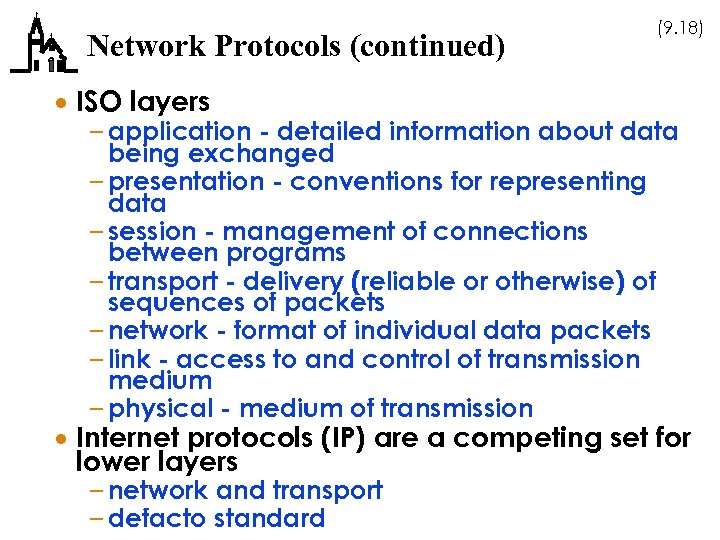 (9.18)

Network Protocols (continued)

• ISO layers
– application - detailed information about data being exchanged
– presentation - conventions for representing data
– session - management of connections between programs
– transport - delivery (reliable or otherwise) of sequences of packets
– network - format of individual data packets
– link - access to and control of transmission medium
– physical - medium of transmission

• Internet protocols (IP) are a competing set for lower layers
– network and transport
– defacto standard